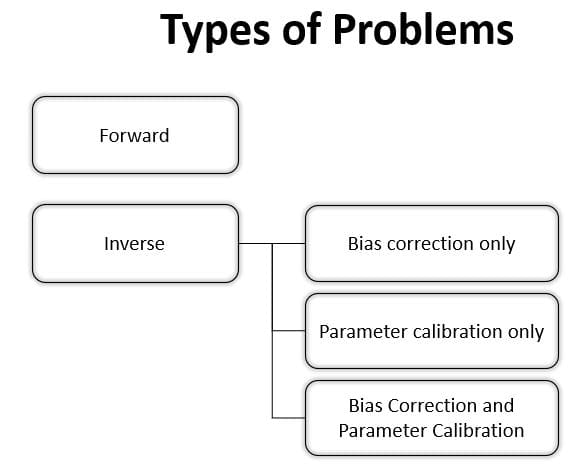 Types of Problems

Forward

Inverse

Bias correction only

Parameter calibration only

Bias Correction and Parameter Calibration